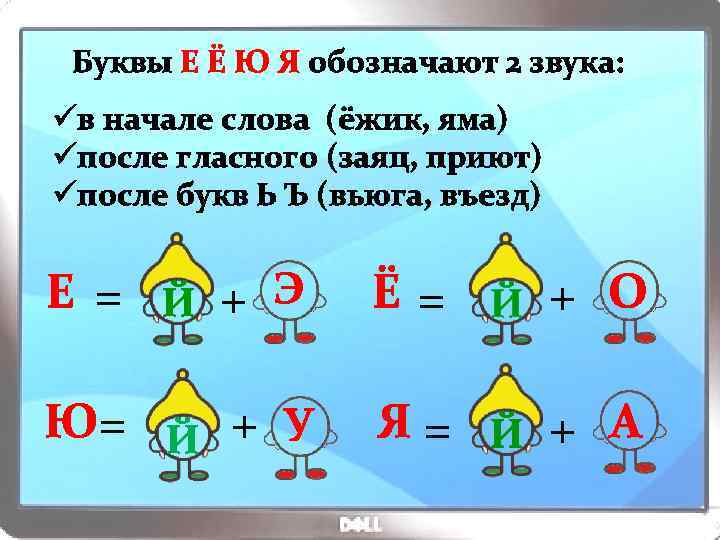 Буквы Е Ё Ю Я обозначают 2 звука:

✓в начале слова (ёжик, яма)
✓после гласного (заяц, приют)
✓после букв Ь Ъ (вьюга, въезд)

Е = Й + Э

Ё = Й + О

Ю = Й + У

Я = Й + А

DELL